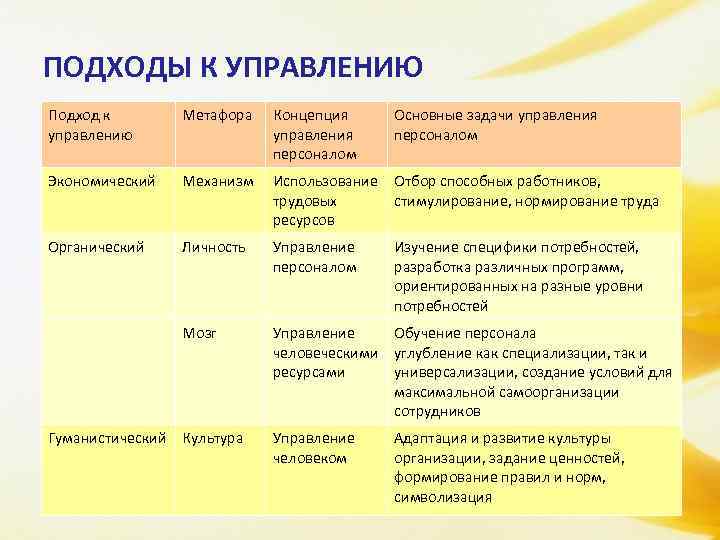 ПОДХОДЫ К УПРАВЛЕНИЮ

| Подход к управлению | Метафора | Концепция управления персоналом | Основные задачи управления персоналом |
|---|---|---|---|
| Экономический | Механизм | Использование трудовых ресурсов | Отбор способных работников, стимулирование, нормирование труда |
| Органический | Личность | Управление персоналом | Изучение специфики потребностей, разработка различных программ, ориентированных на разные уровни потребностей |
| | Мозг | Управление человеческими ресурсами | Обучение персонала углубление как специализации, так и универсализации, создание условий для максимальной самоорганизации сотрудников |
| Гуманистический | Культура | Управление человеком | Адаптация и развитие культуры организации, задание ценностей, формирование правил и норм, символизация |